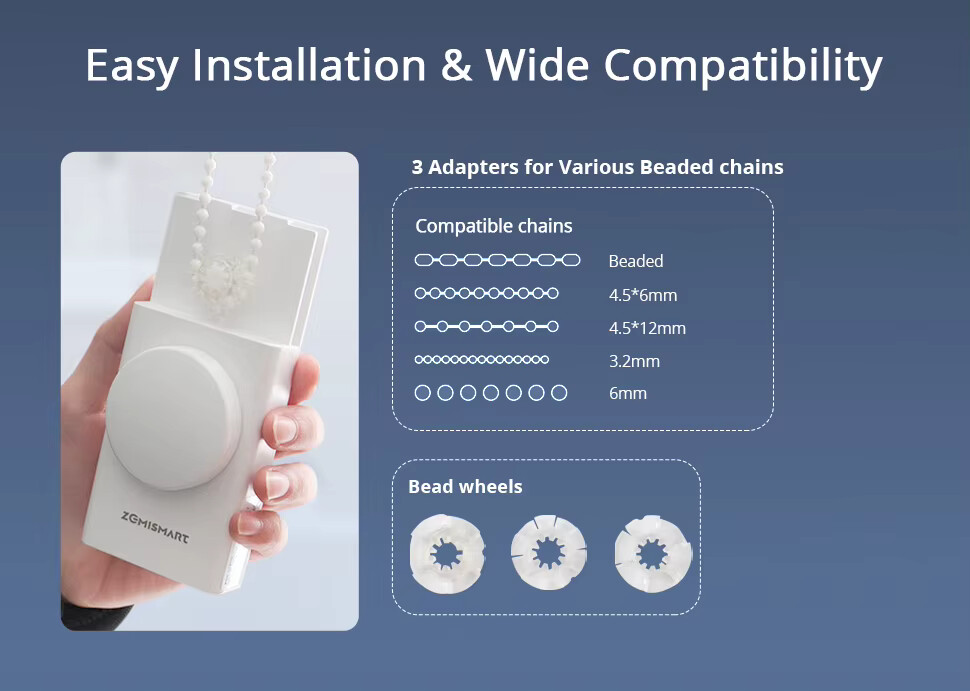 Easy Installation & Wide Compatibility

ZEMISMART

3 Adapters for Various Beaded chains

Compatible chains

Beaded

4.5*6mm

4.5*12mm

3.2mm

6mm

Bead wheels